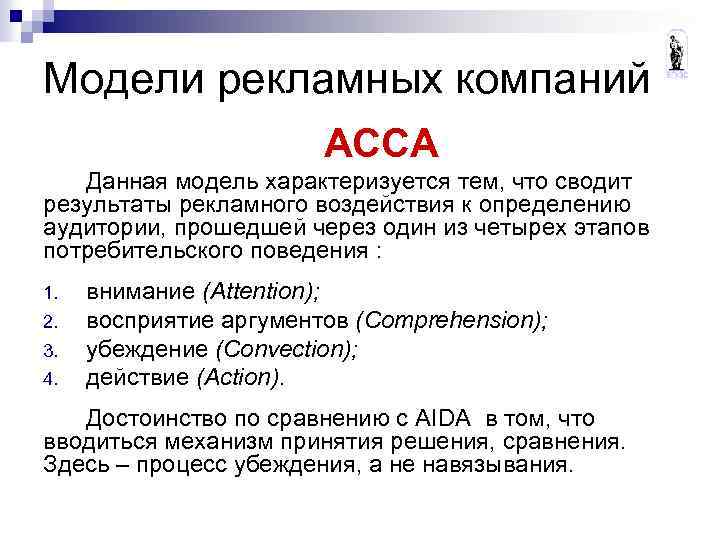 Модели рекламных компаний

ACCA

Данная модель характеризуется тем, что сводит результаты рекламного воздействия к определению аудитории, прошедшей через один из четырех этапов потребительского поведения :

1. внимание (Attention);
2. восприятие аргументов (Comprehension);
3. убеждение (Convection);
4. действие (Action).

Достоинство по сравнению с AIDA в том, что вводиться механизм принятия решения, сравнения. Здесь – процесс убеждения, а не навязывания.